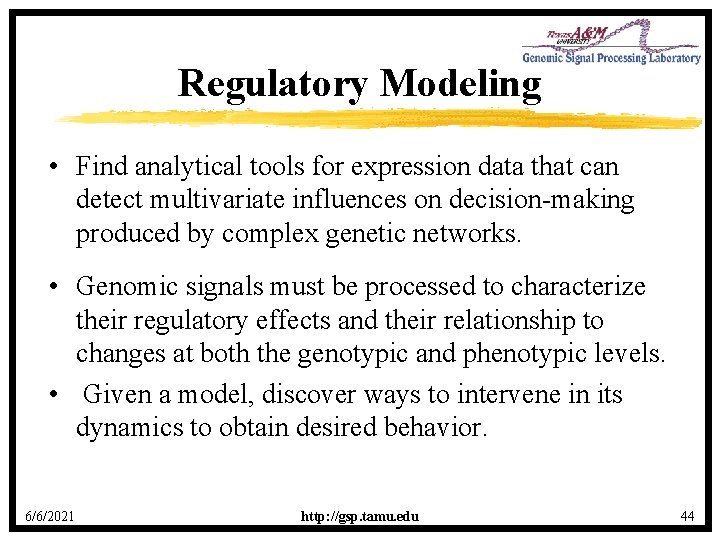 Texas A&M UNIVERSITY
Genomic Signal Processing Laboratory

Regulatory Modeling

• Find analytical tools for expression data that can detect multivariate influences on decision-making produced by complex genetic networks.

• Genomic signals must be processed to characterize their regulatory effects and their relationship to changes at both the genotypic and phenotypic levels.

• Given a model, discover ways to intervene in its dynamics to obtain desired behavior.

6/6/2021

http://gsp.tamu.edu

44